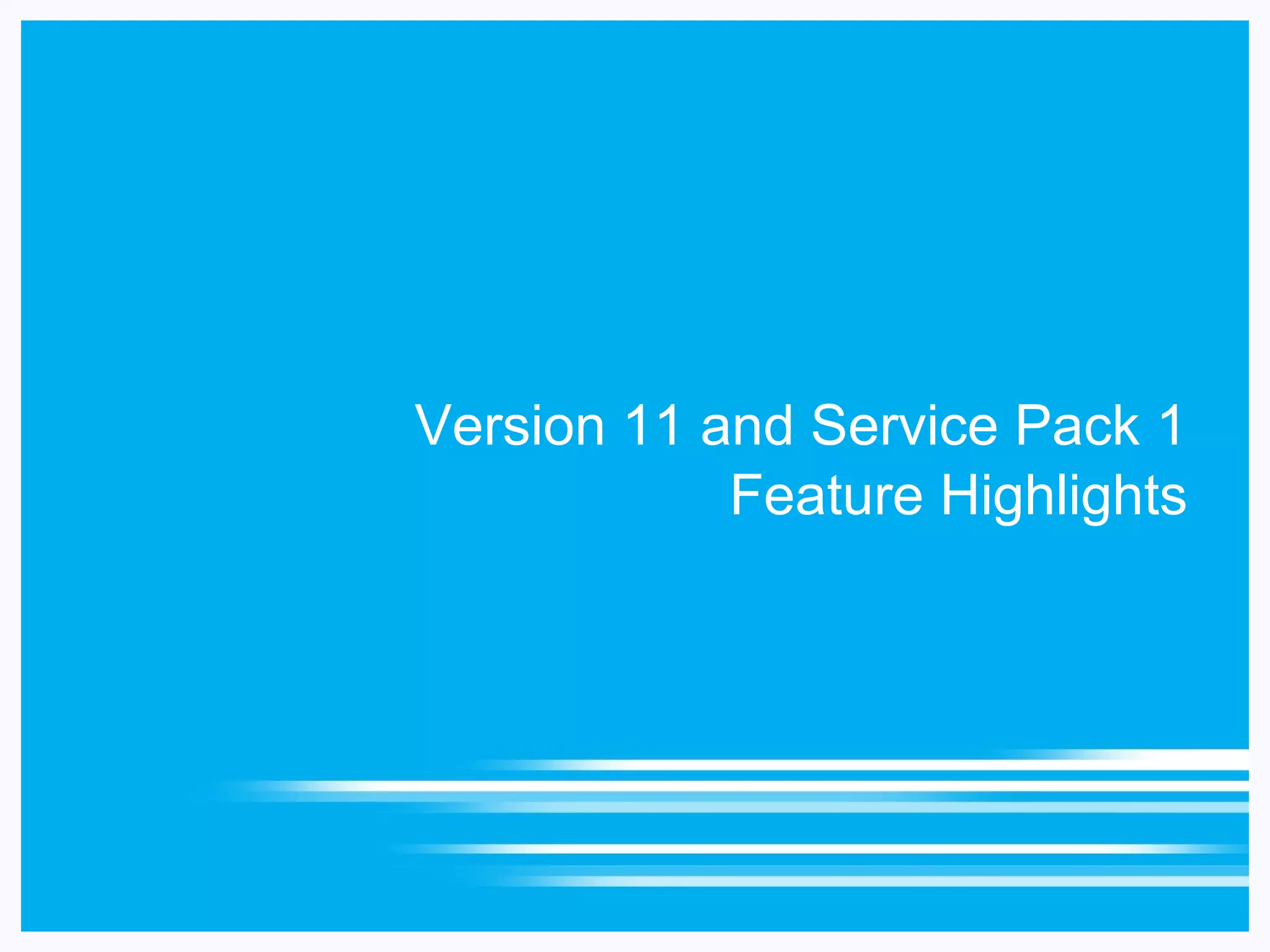 Version 11 and Service Pack 1
Feature Highlights